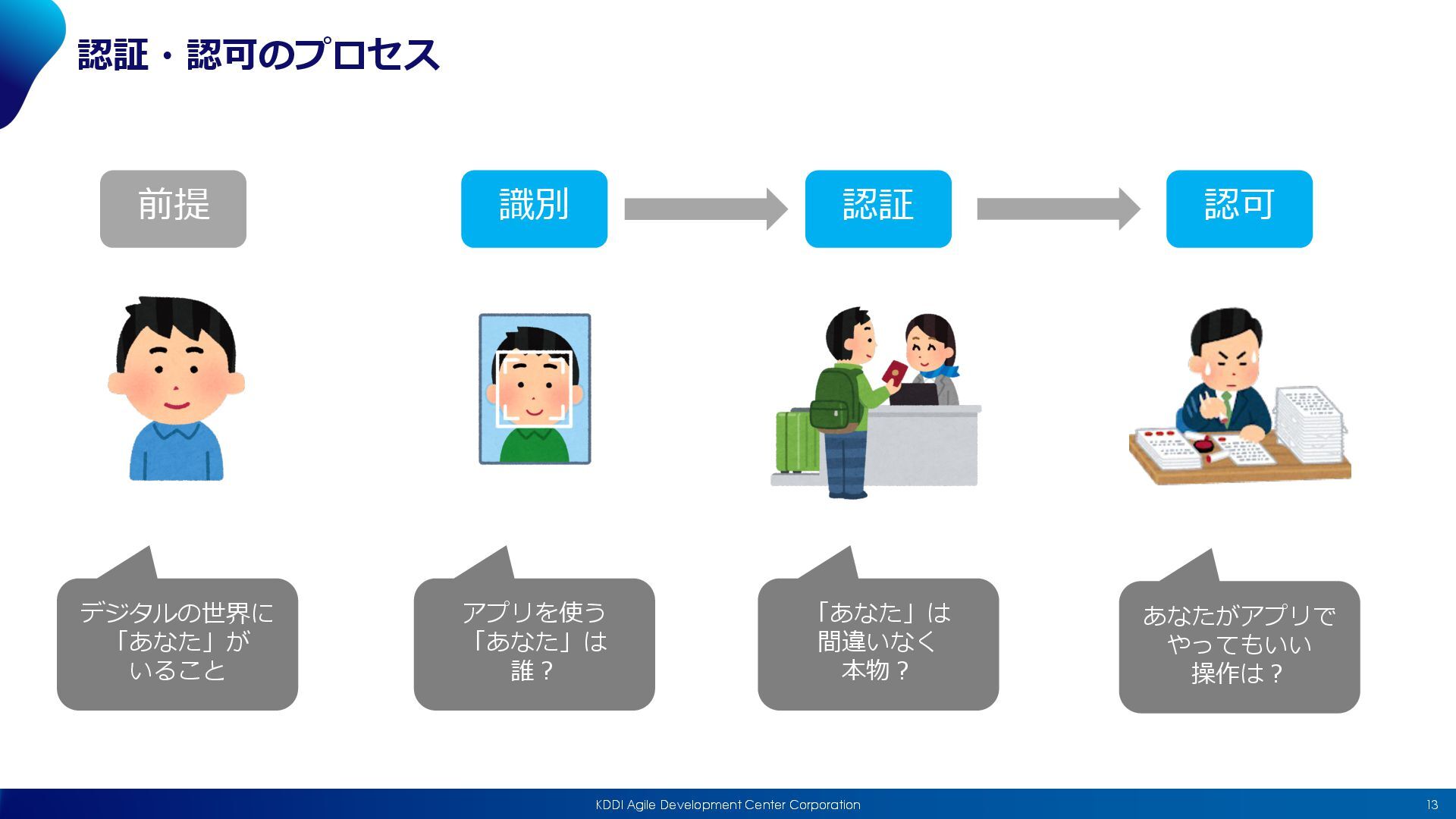 認証・認可のプロセス

前提

識別

認証

認可

デジタルの世界に「あなた」がいること

アプリを使う「あなた」は誰？

「あなた」は間違いなく本物？

あなたがアプリでやってもいい操作は？

KDDI Agile Development Center Corporation

13